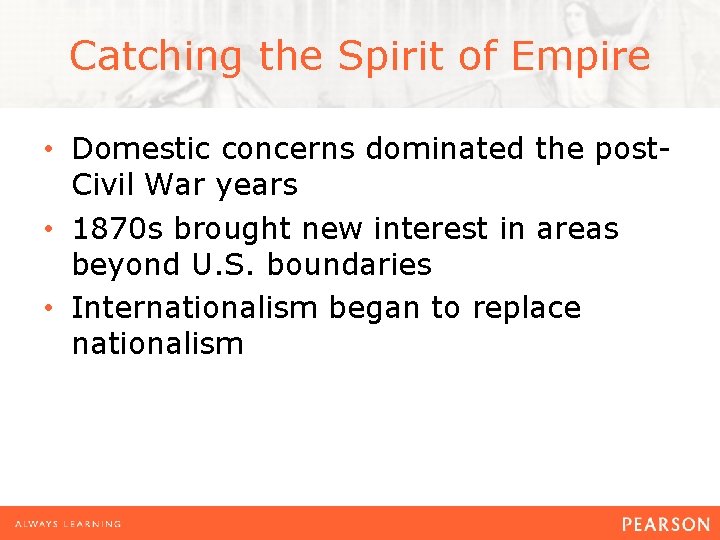 Catching the Spirit of Empire

• Domestic concerns dominated the post-Civil War years

• 1870s brought new interest in areas beyond U.S. boundaries

• Internationalism began to replace nationalism

ALWAYS LEARNING

PEARSON